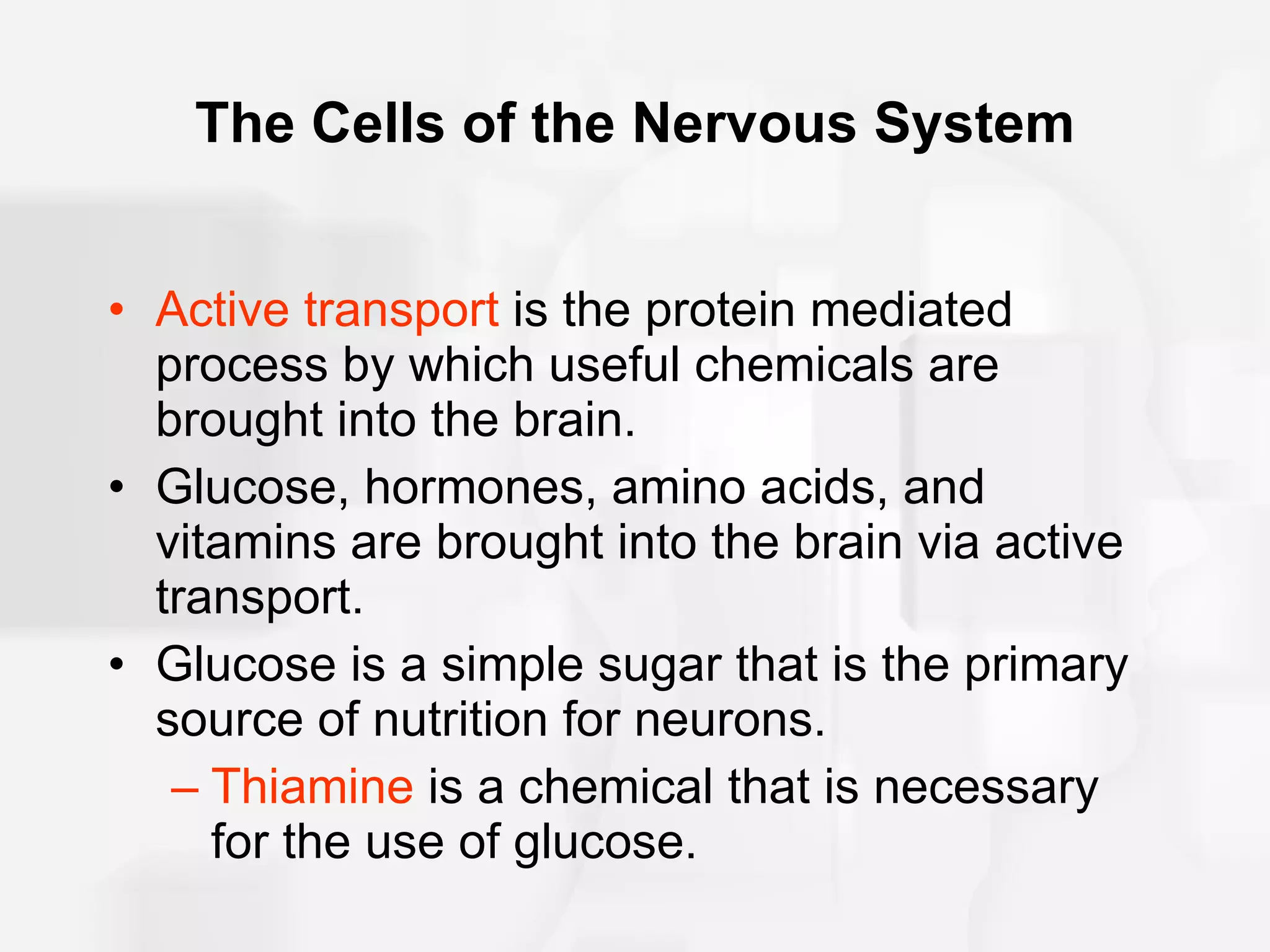 The Cells of the Nervous System

• Active transport is the protein mediated process by which useful chemicals are brought into the brain.

• Glucose, hormones, amino acids, and vitamins are brought into the brain via active transport.

• Glucose is a simple sugar that is the primary source of nutrition for neurons.

– Thiamine is a chemical that is necessary for the use of glucose.